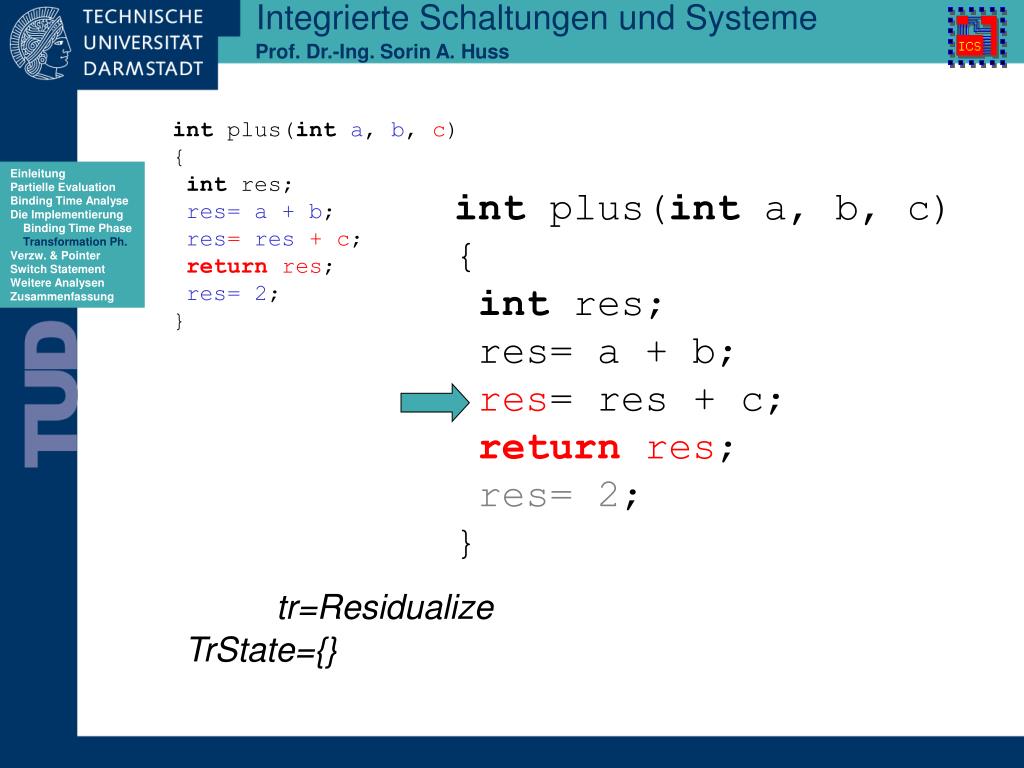 TECHNISCHE UNIVERSITÄT DARMSTADT

Integrierte Schaltungen und Systeme
Prof. Dr.-Ing. Sorin A. Huss

ICS

Einleitung
Partielle Evaluation
Binding Time Analyse
Die Implementierung
Binding Time Phase
Transformation Ph.
Verzw. & Pointer
Switch Statement
Weitere Analysen
Zusammenfassung

TUD

int plus(int a, b, c)
{
int res;
res= a + b;
res= res + c;
return res;
res= 2;
}

int plus(int a, b, c)
{
int res;
res= a + b;
res= res + c;
return res;
res= 2;
}

tr=Residualize
TrState={}